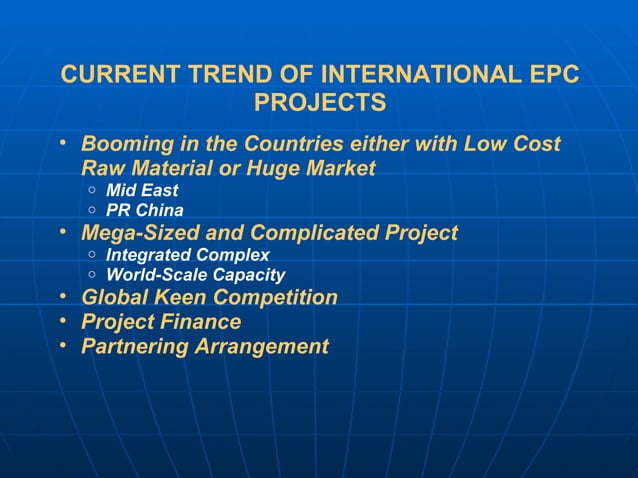 CURRENT TREND OF INTERNATIONAL EPC PROJECTS

• Booming in the Countries either with Low Cost Raw Material or Huge Market
  ○ Mid East
  ○ PR China
• Mega-Sized and Complicated Project
  ○ Integrated Complex
  ○ World-Scale Capacity
• Global Keen Competition
• Project Finance
• Partnering Arrangement